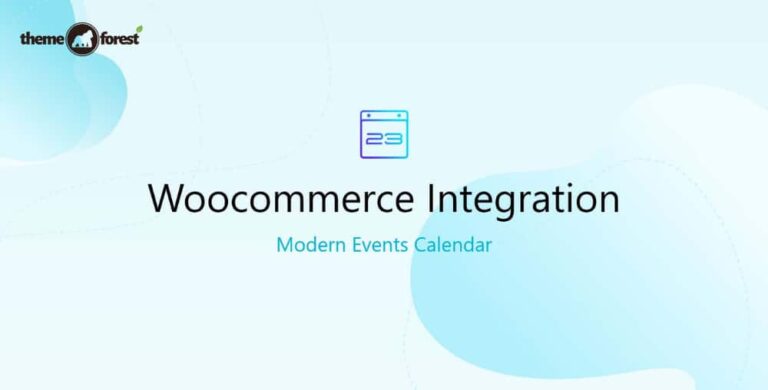 theme forest

23

Woocommerce Integration

Modern Events Calendar